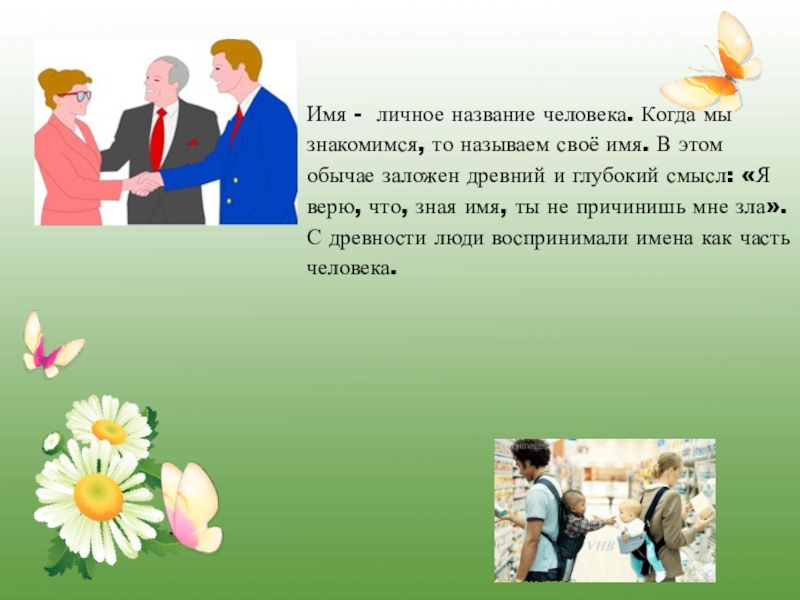 Имя - личное название человека. Когда мы знакомимся, то называем своё имя. В этом обычае заложен древний и глубокий смысл: «Я верю, что, зная имя, ты не причинишь мне зла». С древности люди воспринимали имена как часть человека.

VHB